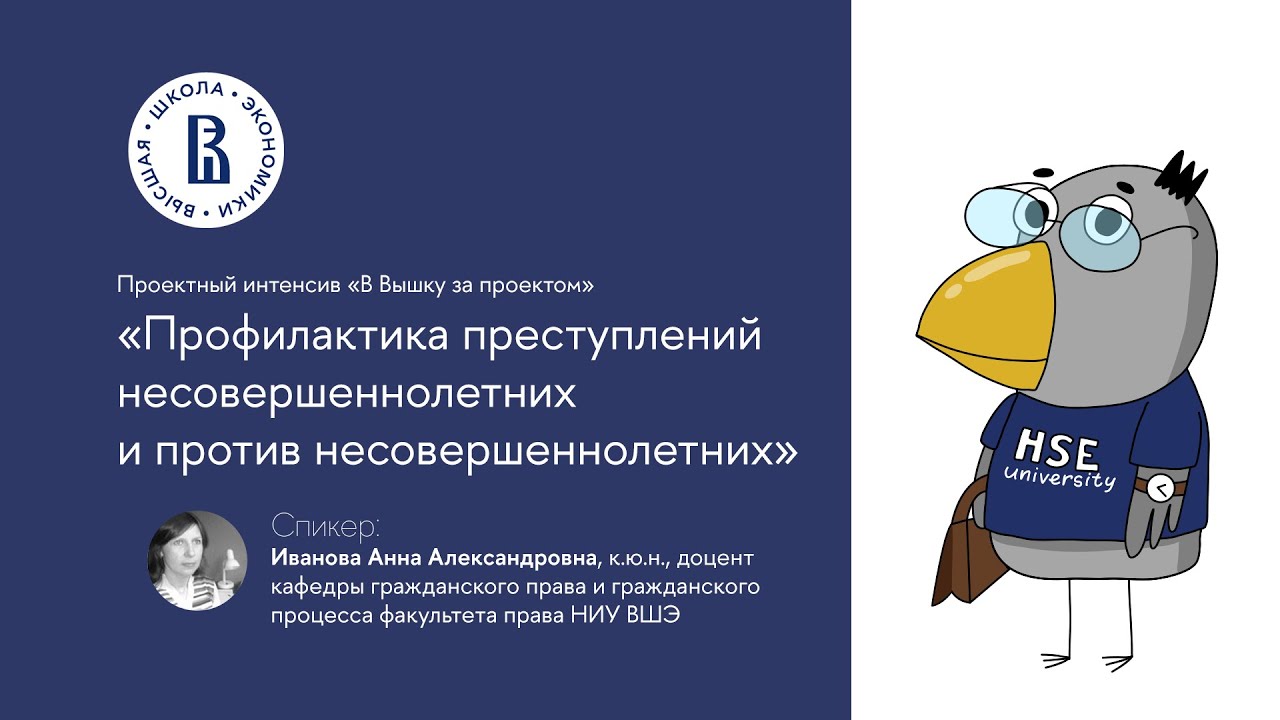 ВЫСШАЯ • ШКОЛА • ЭКОНОМИКИ •

Проектный интенсив «В Вышку за проектом»

«Профилактика преступлений несовершеннолетних и против несовершеннолетних»

Спикер:
Иванова Анна Александровна, к.ю.н., доцент кафедры гражданского права и гражданского процесса факультета права НИУ ВШЭ

HSE
university